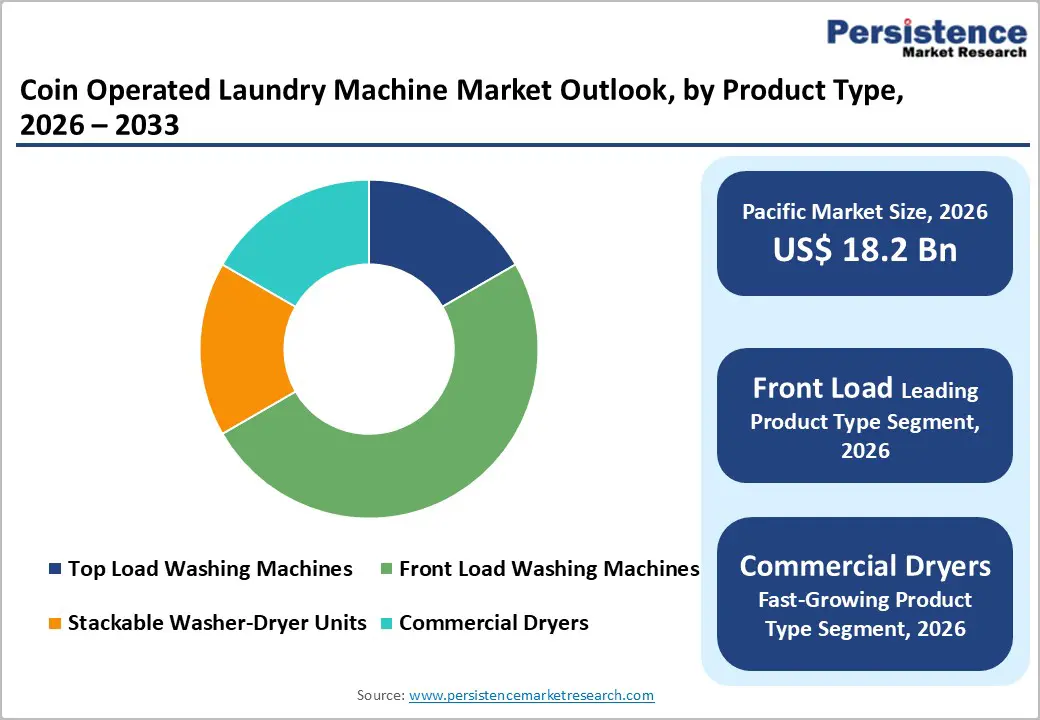 Persistence
Market Research

Coin Operated Laundry Machine Market Outlook, by Product Type, 2026 – 2033

Top Load Washing Machines
Front Load Washing Machines
Stackable Washer-Dryer Units
Commercial Dryers

Pacific Market Size, 2026
US$ 18.2 Bn

Front Load Leading Product Type Segment, 2026

Commercial Dryers
Fast-Growing Product Type Segment, 2026

Source: www.persistencemarketresearch.com